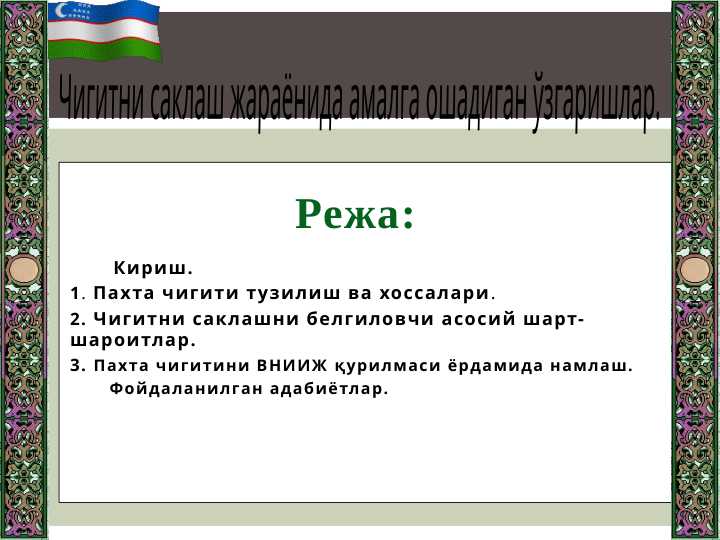 Чигитни саклаш жараёнида амалга ошадиган ўзгаришлар.

Режа:

Кириш.
1. Пахта чигити тузилиш ва хоссалари.
2. Чигитни саклашни белгиловчи асосий шарт-шароитлар.
3. Пахта чигитини ВНИИЖ қурилмаси ёрдамида намлаш.
Фойдаланилган адабиётлар.